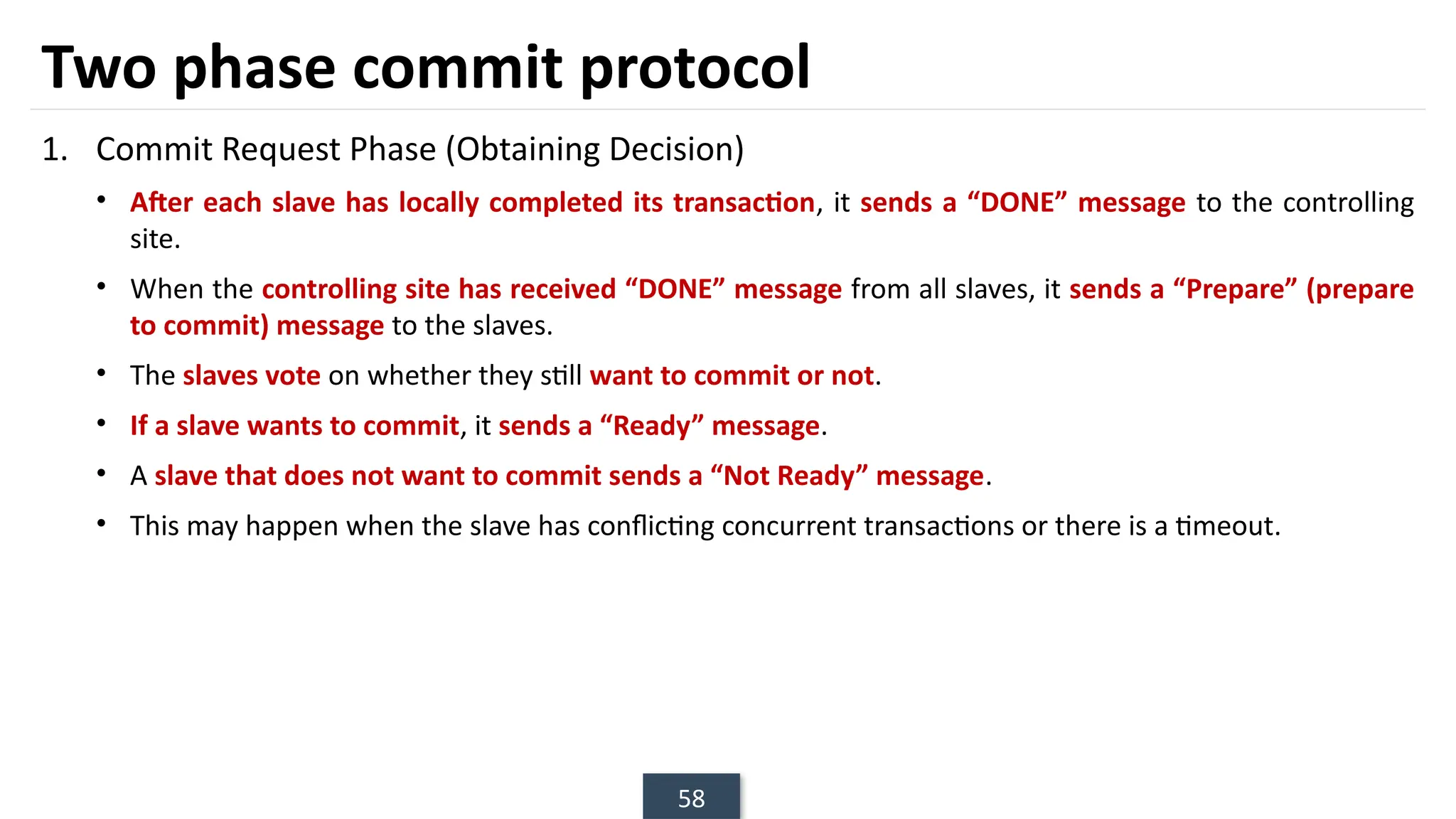 Two phase commit protocol

1. Commit Request Phase (Obtaining Decision)

• After each slave has locally completed its transaction, it sends a “DONE” message to the controlling site.

• When the controlling site has received “DONE” message from all slaves, it sends a “Prepare” (prepare to commit) message to the slaves.

• The slaves vote on whether they still want to commit or not.

• If a slave wants to commit, it sends a “Ready” message.

• A slave that does not want to commit sends a “Not Ready” message.

• This may happen when the slave has conflicting concurrent transactions or there is a timeout.

58